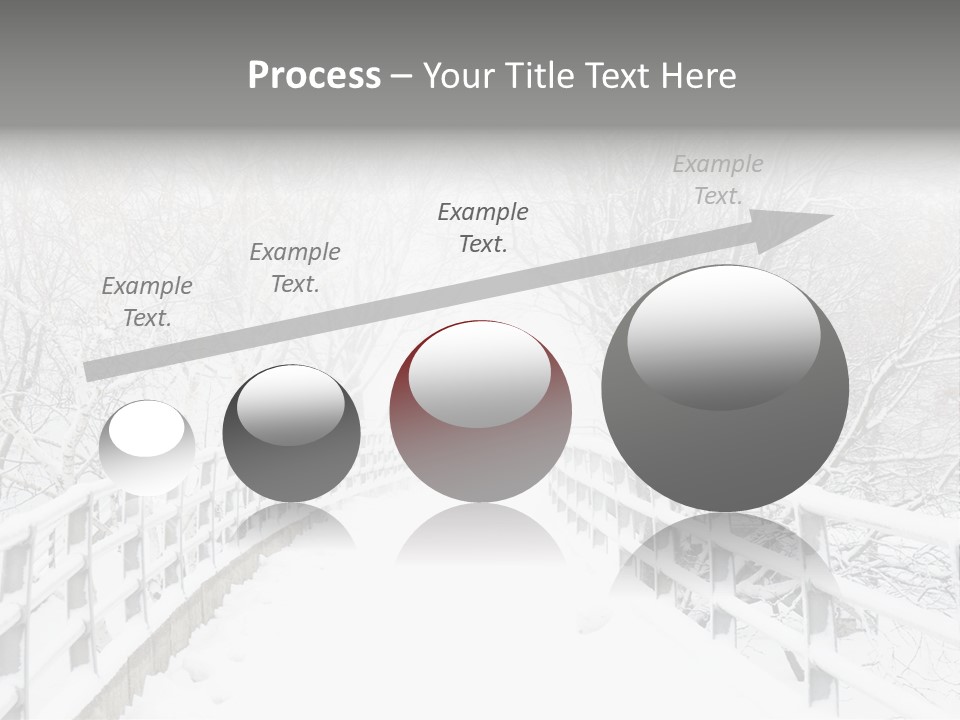 Process – Your Title Text Here

Example Text.

Example Text.

Example Text.

Example Text.